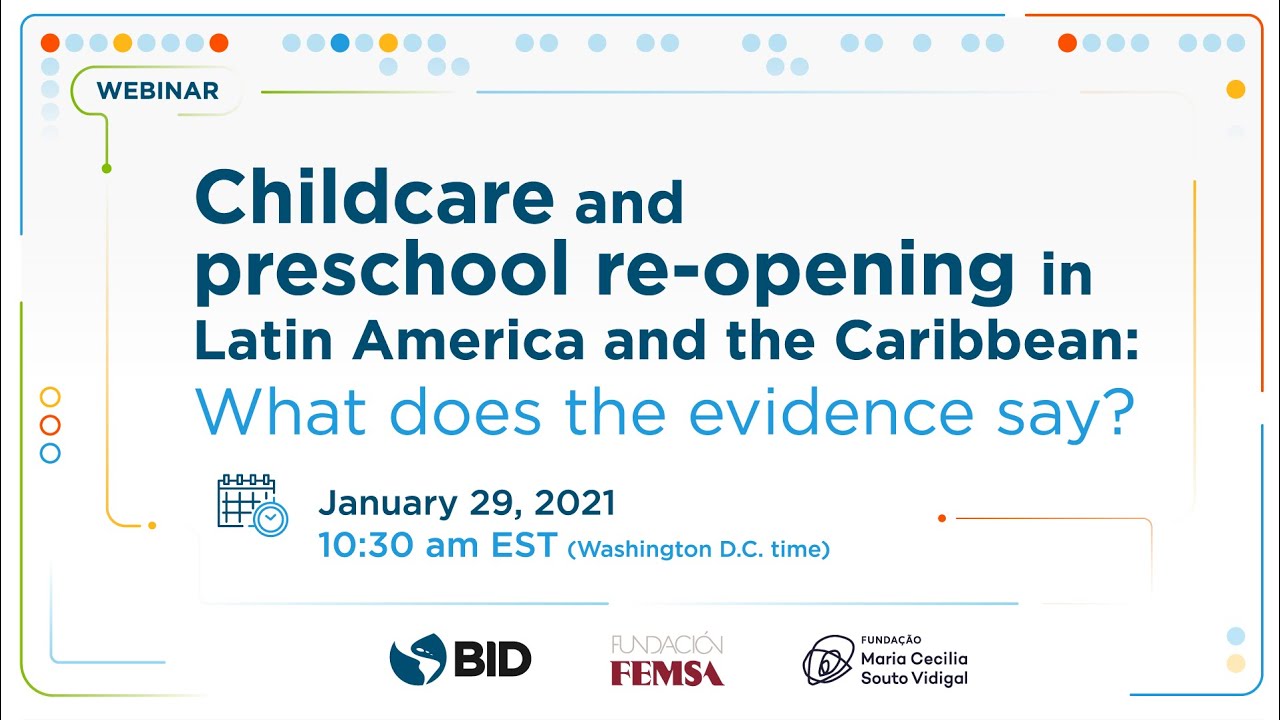 WEBINAR

Childcare and preschool re-opening in Latin America and the Caribbean: What does the evidence say?

January 29, 2021
10:30 am EST (Washington D.C. time)

BID

FUNDACIÓN FEMSA

FUNDAÇÃO Maria Cecilia Souto Vidigal